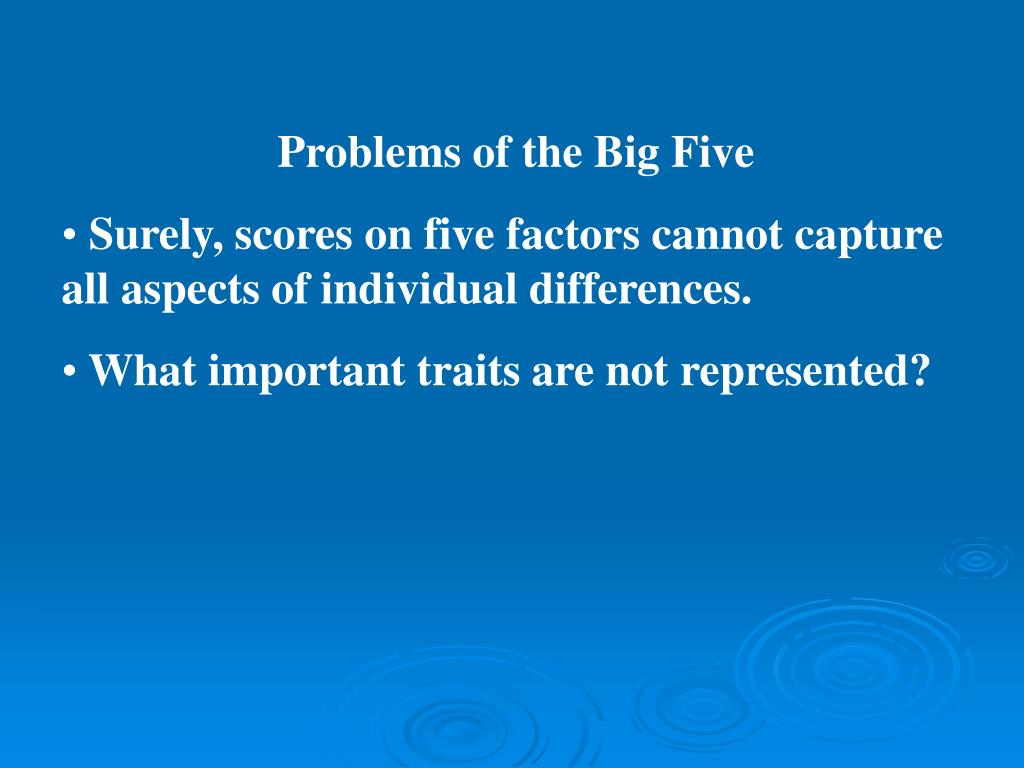 Problems of the Big Five

• Surely, scores on five factors cannot capture all aspects of individual differences.

• What important traits are not represented?